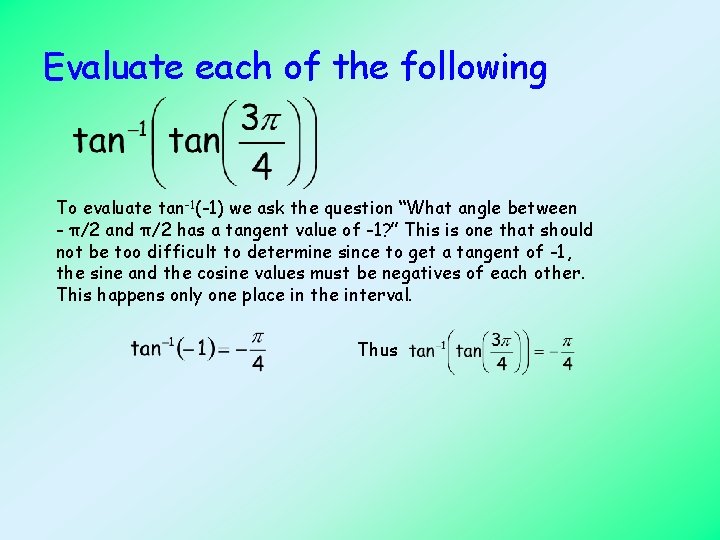 Evaluate each of the following

$\tan^{-1}\left(\tan\left(\frac{3\pi}{4}\right)\right)$

To evaluate $\tan^{-1}(-1)$ we ask the question "What angle between $-\pi/2$ and $\pi/2$ has a tangent value of -1?" This is one that should not be too difficult to determine since to get a tangent of -1, the sine and the cosine values must be negatives of each other. This happens only one place in the interval.

$\tan^{-1}(-1) = -\frac{\pi}{4}$

Thus $\tan^{-1}\left(\tan\left(\frac{3\pi}{4}\right)\right) = -\frac{\pi}{4}$